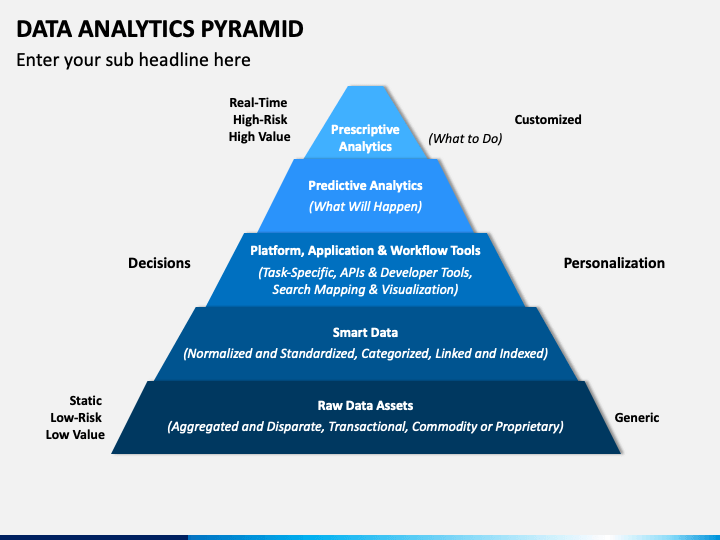 DATA ANALYTICS PYRAMID

Enter your sub headline here

Real-Time
High-Risk
High Value

Prescriptive Analytics
(What to Do)

Customized

Predictive Analytics
(What Will Happen)

Decisions

Platform, Application & Workflow Tools
(Task-Specific, APIs & Developer Tools, Search Mapping & Visualization)

Personalization

Smart Data
(Normalized and Standardized, Categorized, Linked and Indexed)

Static
Low-Risk
Low Value

Raw Data Assets
(Aggregated and Disparate, Transactional, Commodity or Proprietary)

Generic